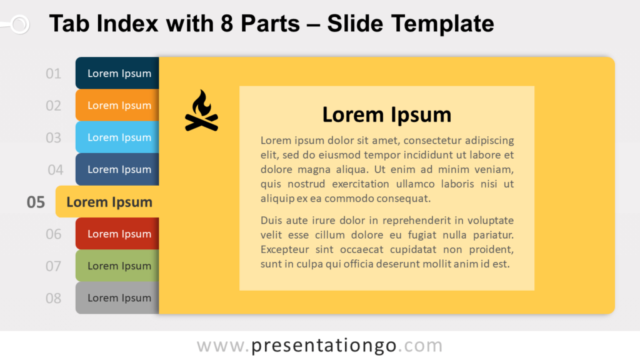 Tab Index with 8 Parts – Slide Template

01 Lorem Ipsum
02 Lorem Ipsum
03 Lorem Ipsum
04 Lorem Ipsum
05 Lorem Ipsum
06 Lorem Ipsum
07 Lorem Ipsum
08 Lorem Ipsum

Lorem Ipsum

Lorem ipsum dolor sit amet, consectetur adipiscing elit, sed do eiusmod tempor incididunt ut labore et dolore magna aliqua. Ut enim ad minim veniam, quis nostrud exercitation ullamco laboris nisi ut aliquip ex ea commodo consequat.

Duis aute irure dolor in reprehenderit in voluptate velit esse cillum dolore eu fugiat nulla pariatur. Excepteur sint occaecat cupidatat non proident, sunt in culpa qui officia deserunt mollit anim id est.

www.presentationgo.com